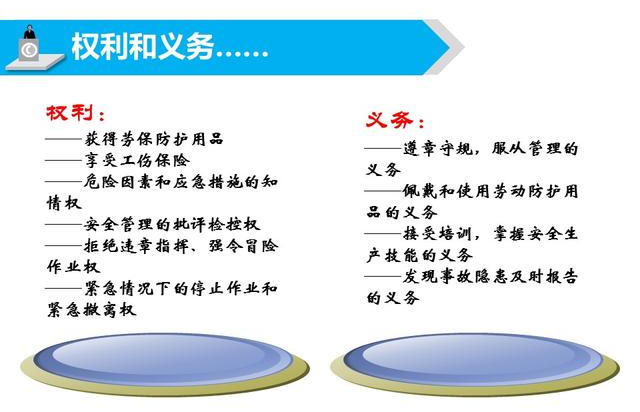 权利和义务……

权利：
——获得劳保防护用品
——享受工伤保险
——危险因素和应急措施的知情权
——安全管理的批评检控权
——拒绝违章指挥、强令冒险作业权
——紧急情况下的停止作业和紧急撤离权

义务：
——遵章守规，服从管理的义务
——佩戴和使用劳动防护用品的义务
——接受培训，掌握安全生产技能的义务
——发现事故隐患及时报告的义务